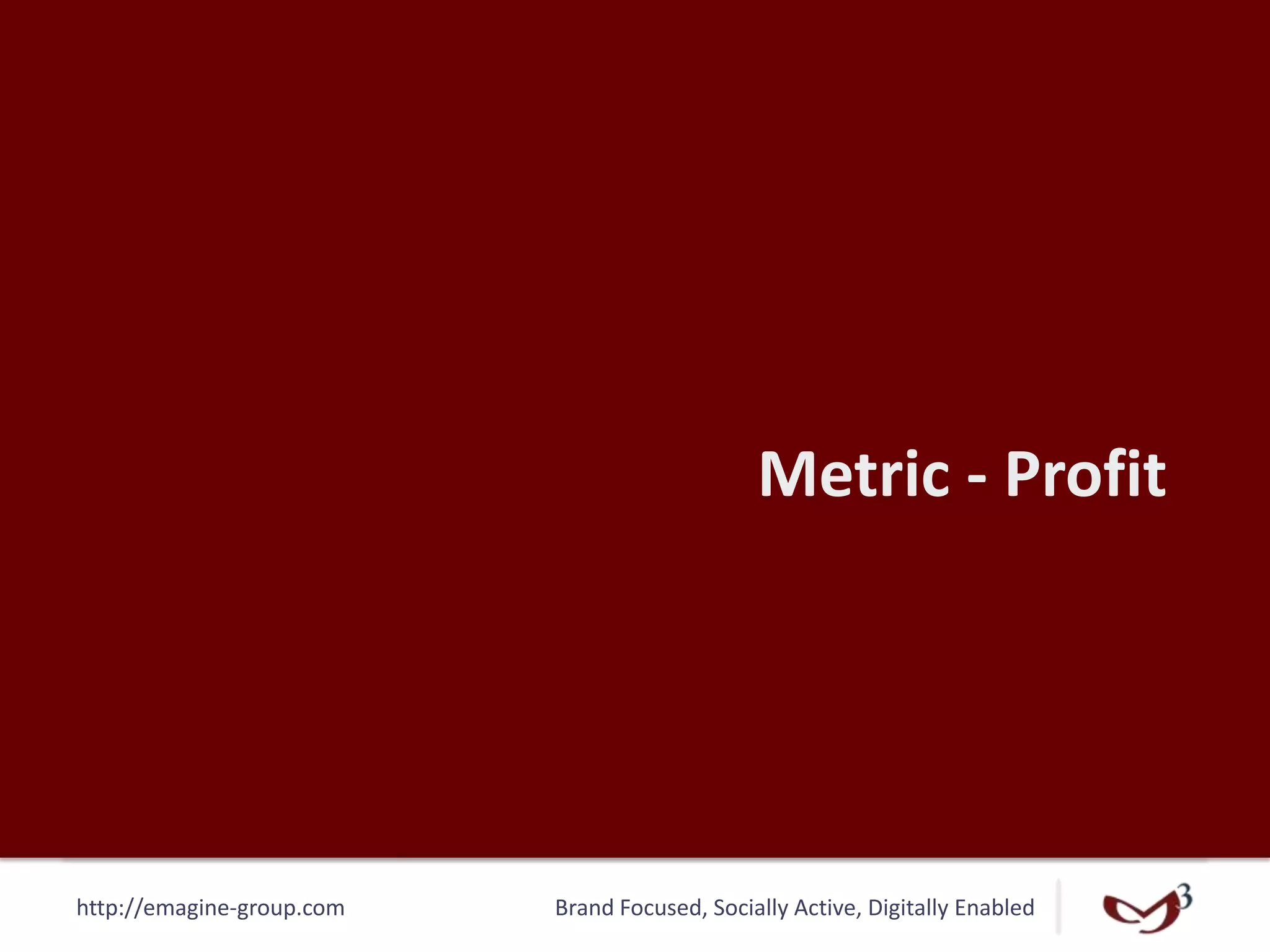 Metric - Profit

http://emagine-group.com

Brand Focused, Socially Active, Digitally Enabled

3